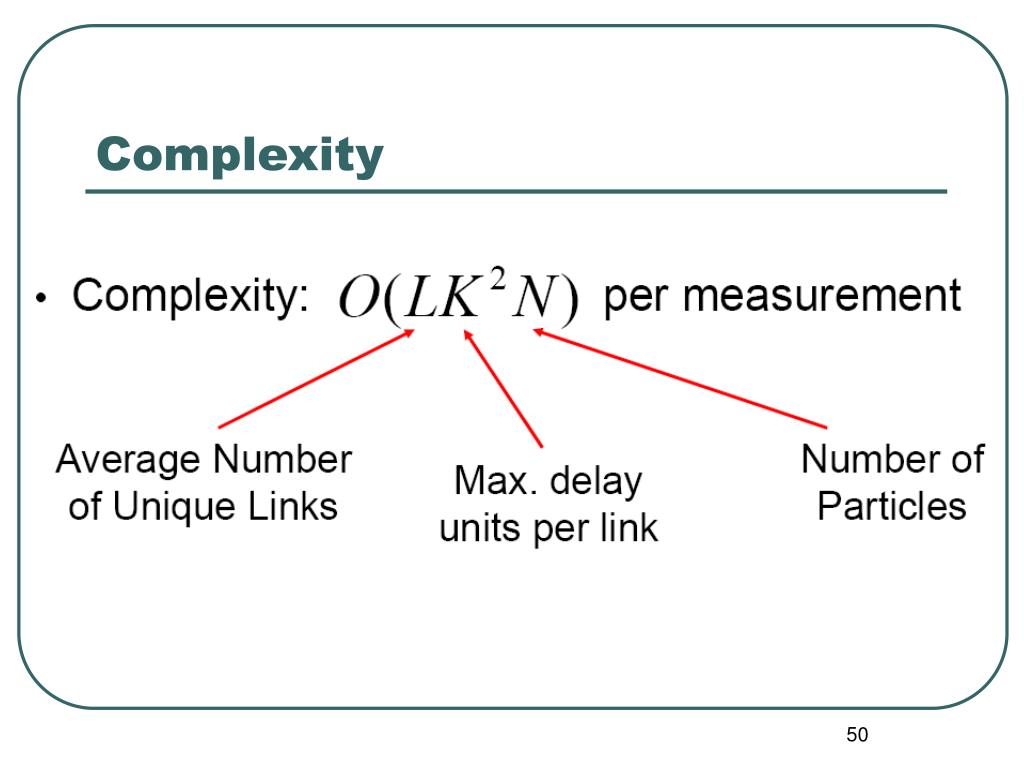 Complexity

• Complexity: $O(LK^2N)$ per measurement

Average Number of Unique Links

Max. delay units per link

Number of Particles

50